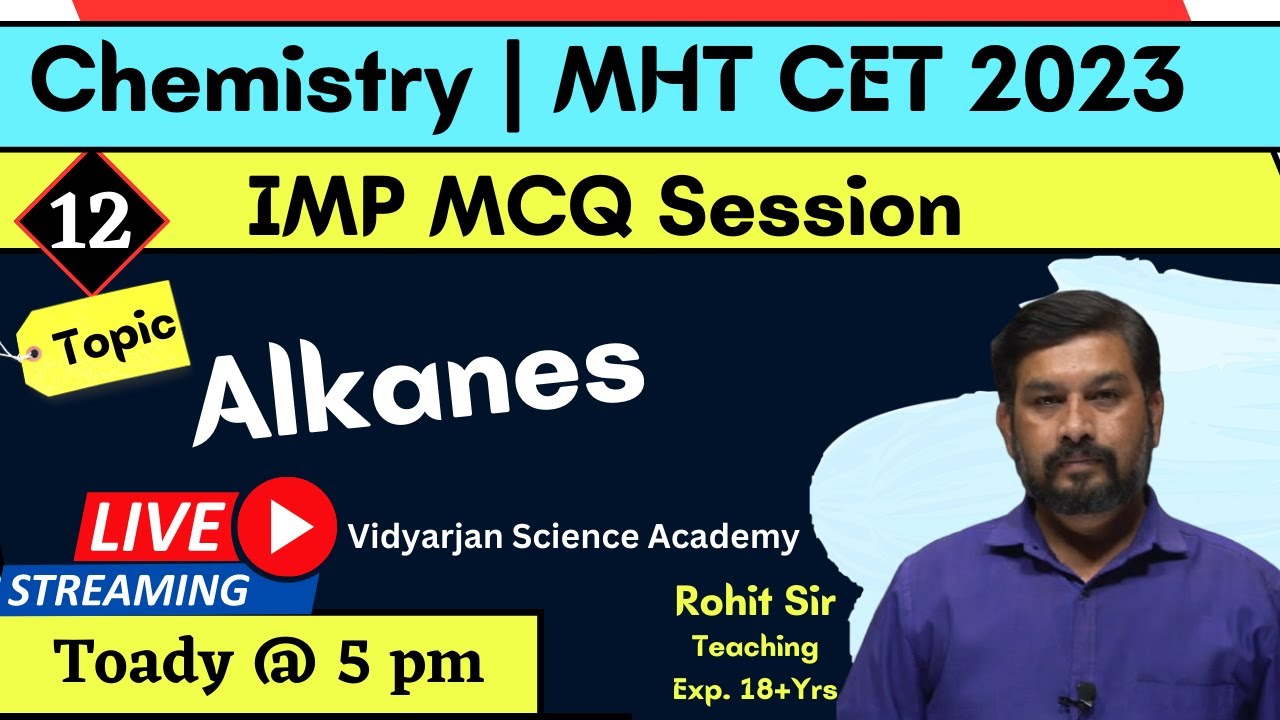 Chemistry | MHT CET 2023

12

IMP MCQ Session

Topic

Alkanes

LIVE

STREAMING

Vidyarjan Science Academy

Rohit Sir
Teaching
Exp. 18+Yrs

Toady @ 5 pm